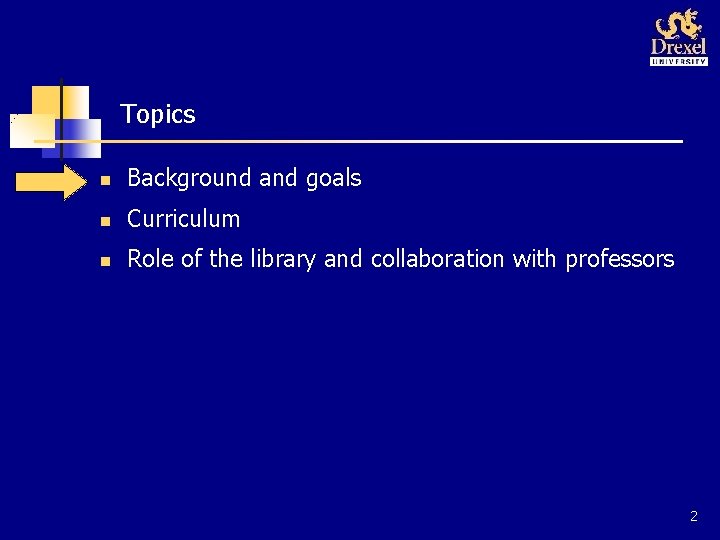 Drexel
UNIVERSITY

Topics

- Background and goals
- Curriculum
- Role of the library and collaboration with professors

2